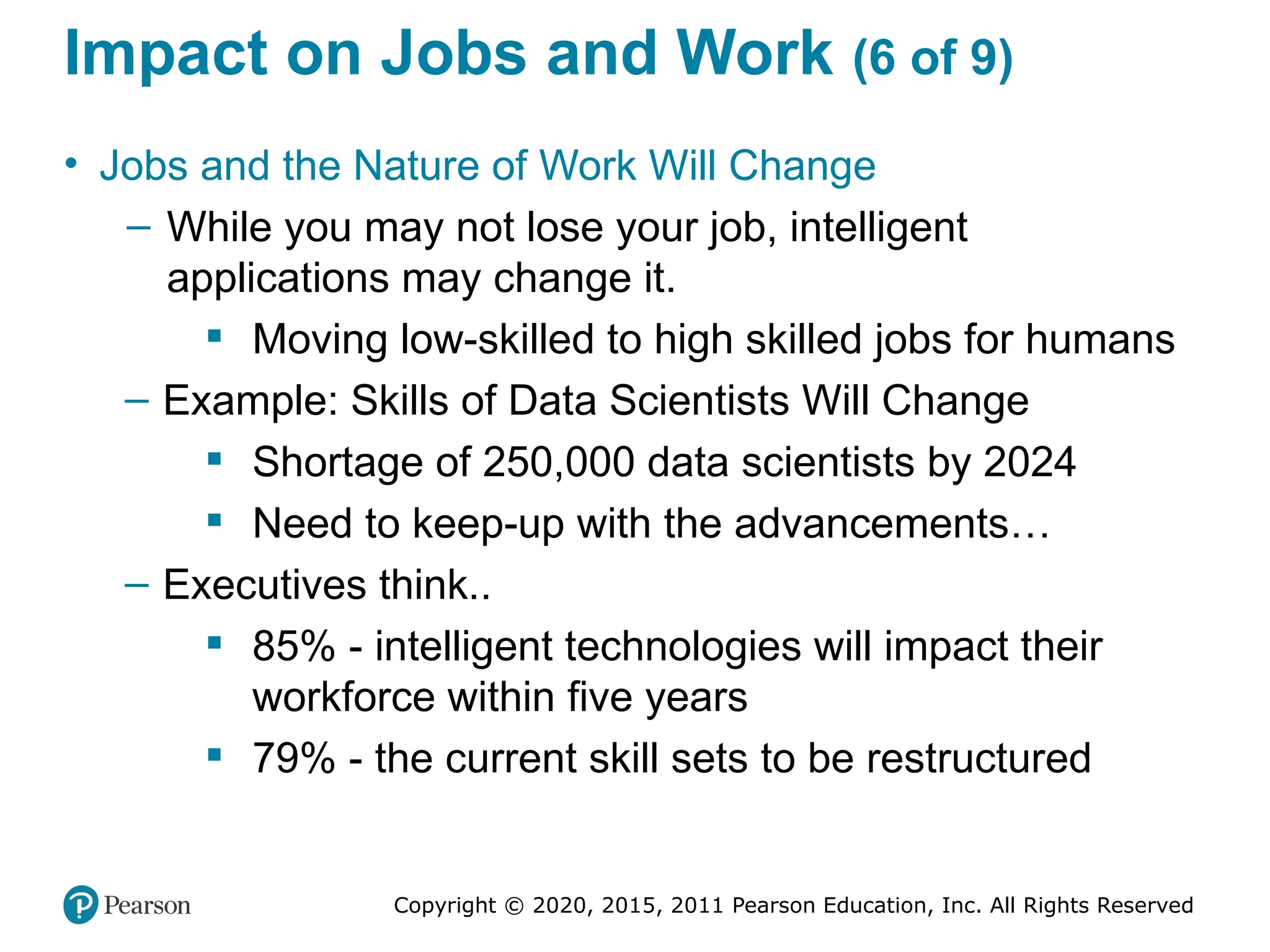 Impact on Jobs and Work (6 of 9)

• Jobs and the Nature of Work Will Change

– While you may not lose your job, intelligent applications may change it.

▪ Moving low-skilled to high skilled jobs for humans

– Example: Skills of Data Scientists Will Change

▪ Shortage of 250,000 data scientists by 2024

▪ Need to keep-up with the advancements…

– Executives think..

▪ 85% - intelligent technologies will impact their workforce within five years

▪ 79% - the current skill sets to be restructured

Pearson

Copyright © 2020, 2015, 2011 Pearson Education, Inc. All Rights Reserved